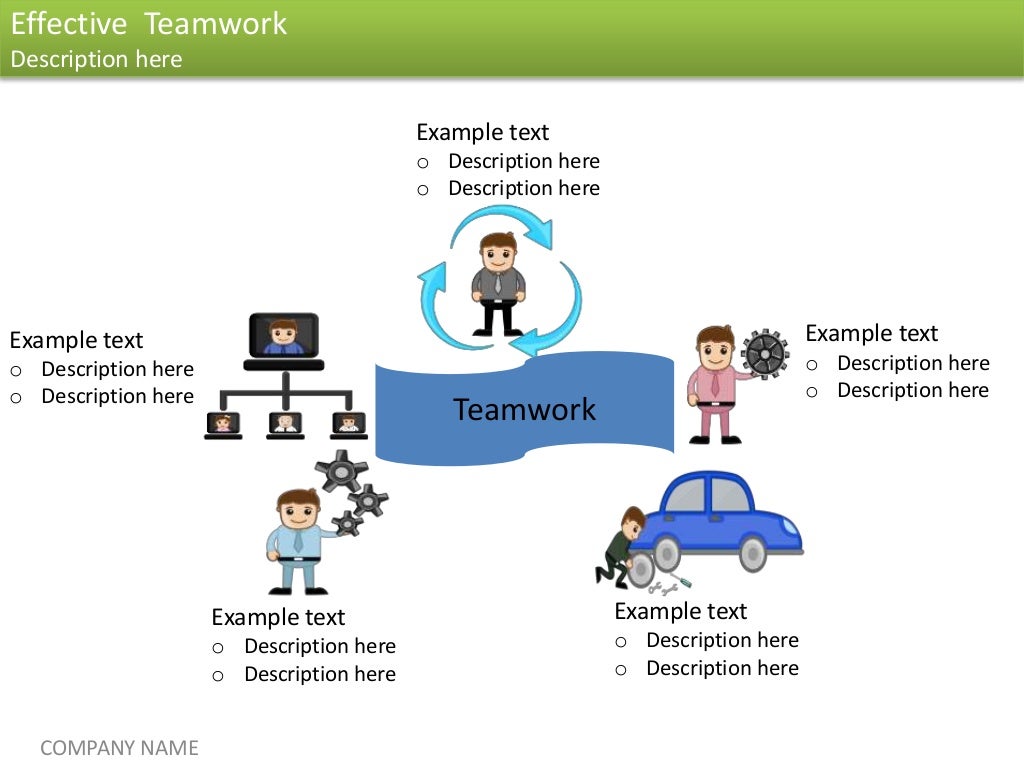 Effective Teamwork
Description here

Example text
o Description here
o Description here

Example text
o Description here
o Description here

Teamwork

Example text
o Description here
o Description here

Example text
o Description here
o Description here

Example text
o Description here
o Description here

COMPANY NAME